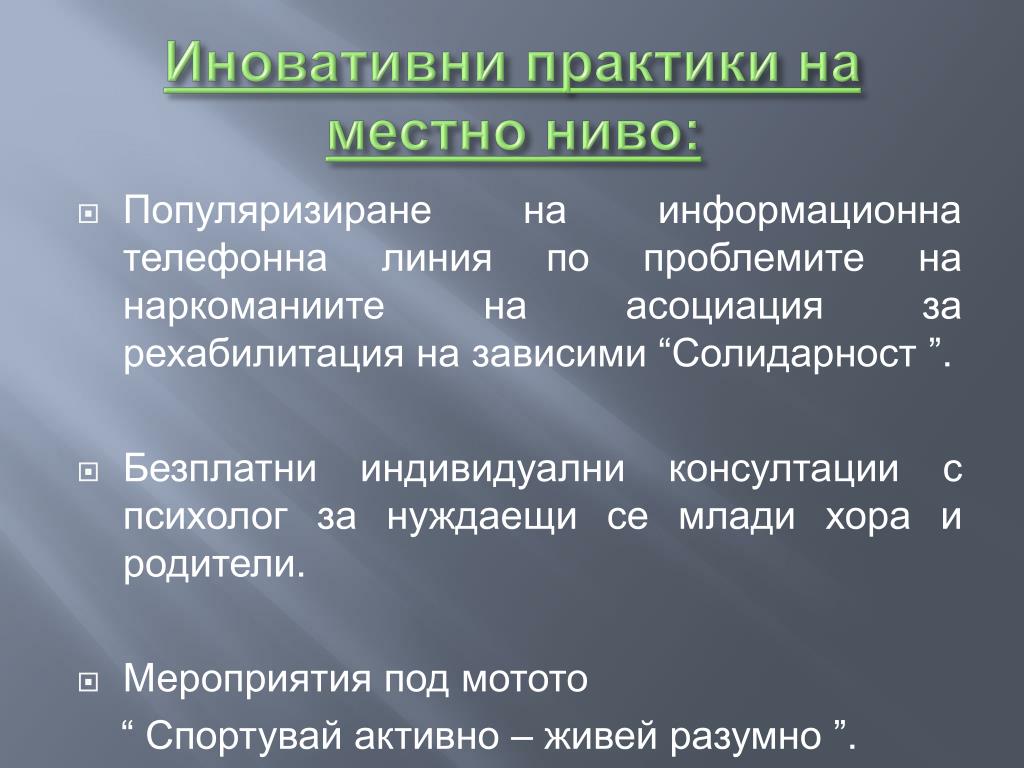 Иновативни практики на местно ниво:

Популяризиране на информационна телефонна линия по проблемите на наркоманиите на асоциация за рехабилитация на зависими “Солидарност ”.

Безплатни индивидуални консултации с психолог за нуждаещи се млади хора и родители.

Мероприятия под мотото

“ Спортувай активно – живей разумно ”.